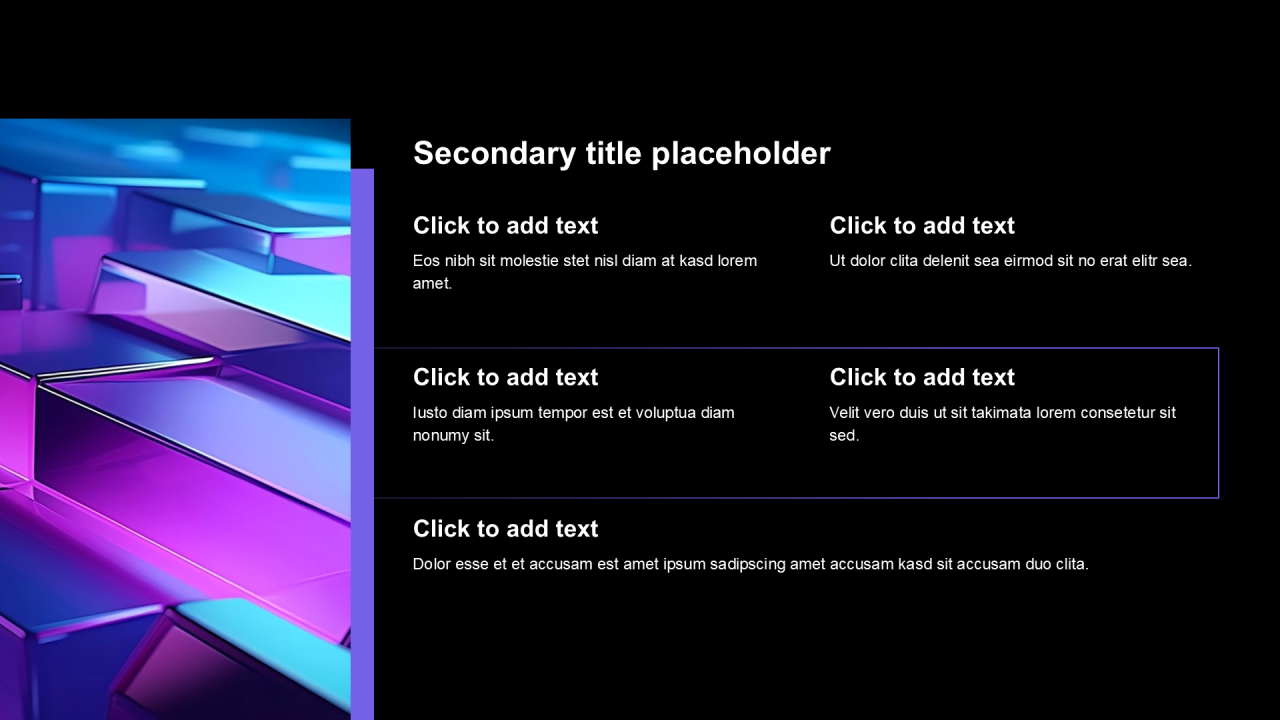 Secondary title placeholder

Click to add text

Eos nibh sit molestie stet nisl diam at kasd lorem amet.

Click to add text

Ut dolor clita delenit sea eirmod sit no erat elitr sea.

Click to add text

Iusto diam ipsum tempor est et voluptua diam nonumy sit.

Click to add text

Velit vero duis ut sit takimata lorem consetetur sit sed.

Click to add text

Dolor esse et et accusam est amet ipsum sadipscing amet accusam kasd sit accusam duo clita.